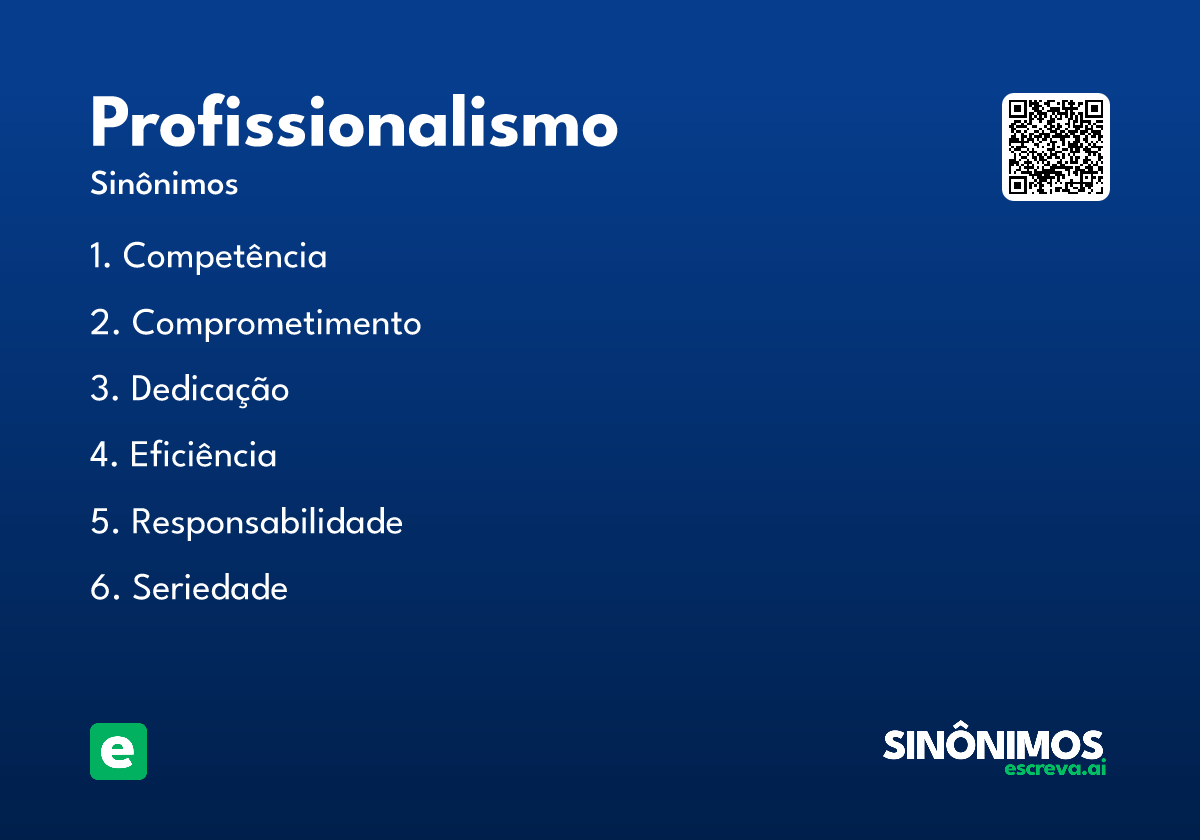 Profissionalismo
Sinônimos

1. Competência
2. Comprometimento
3. Dedicação
4. Eficiência
5. Responsabilidade
6. Seriedade

e

SINÔNIMOS
escreva.ai